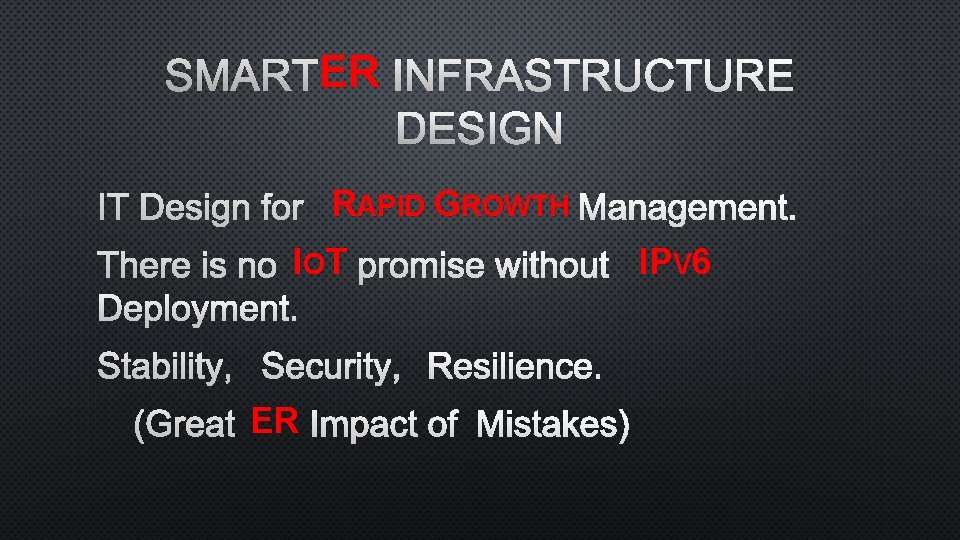 SMARTER INFRASTRUCTURE DESIGN

IT Design for RAPID GROWTH Management.

There is no IOT promise without IPV6 Deployment.

Stability, Security, Resilience.

(Great ER Impact of Mistakes)